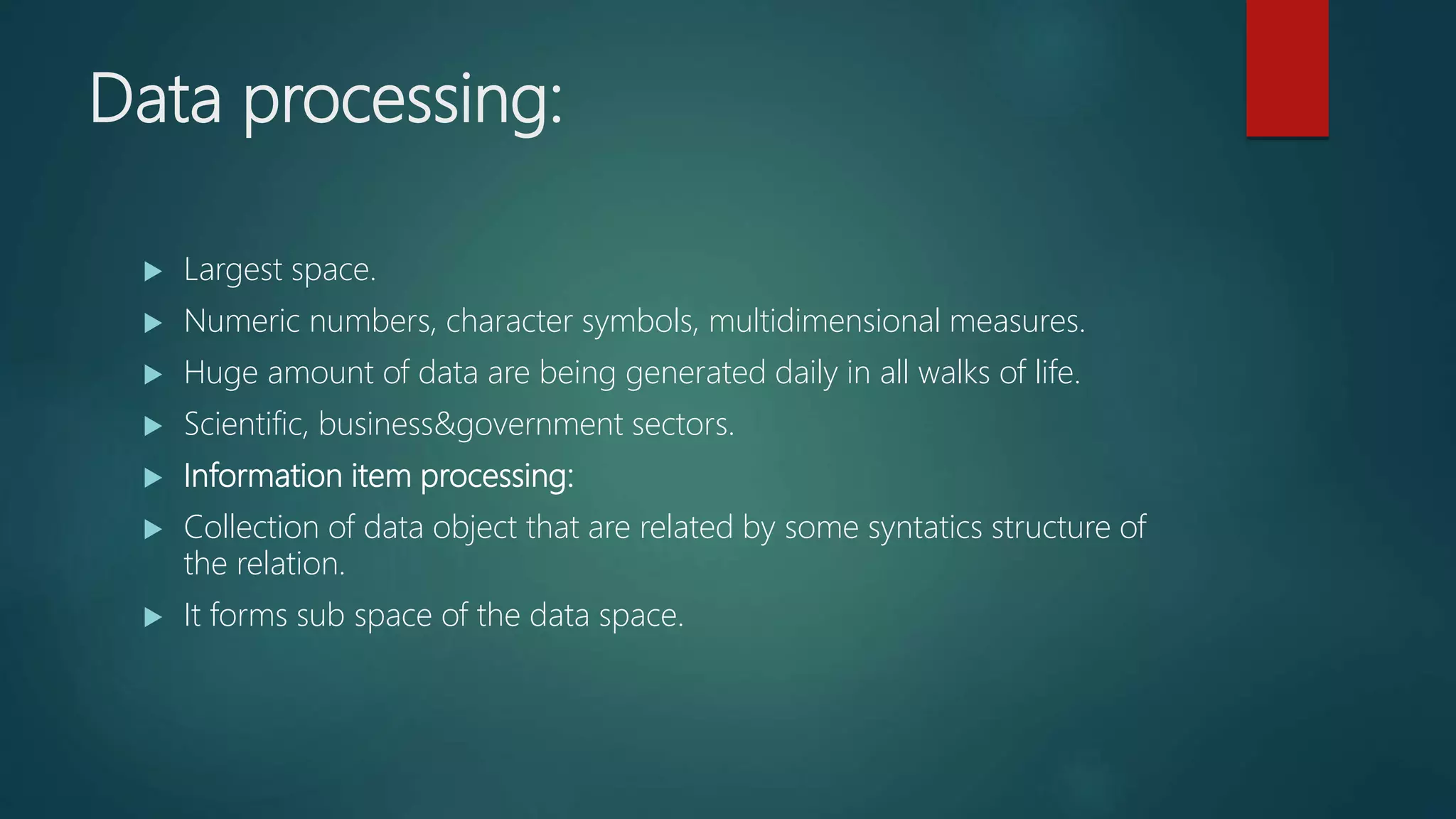 Data processing:

Largest space.

Numeric numbers, character symbols, multidimensional measures.

Huge amount of data are being generated daily in all walks of life.

Scientific, business&government sectors.

Information item processing:

Collection of data object that are related by some syntatics structure of the relation.

It forms sub space of the data space.